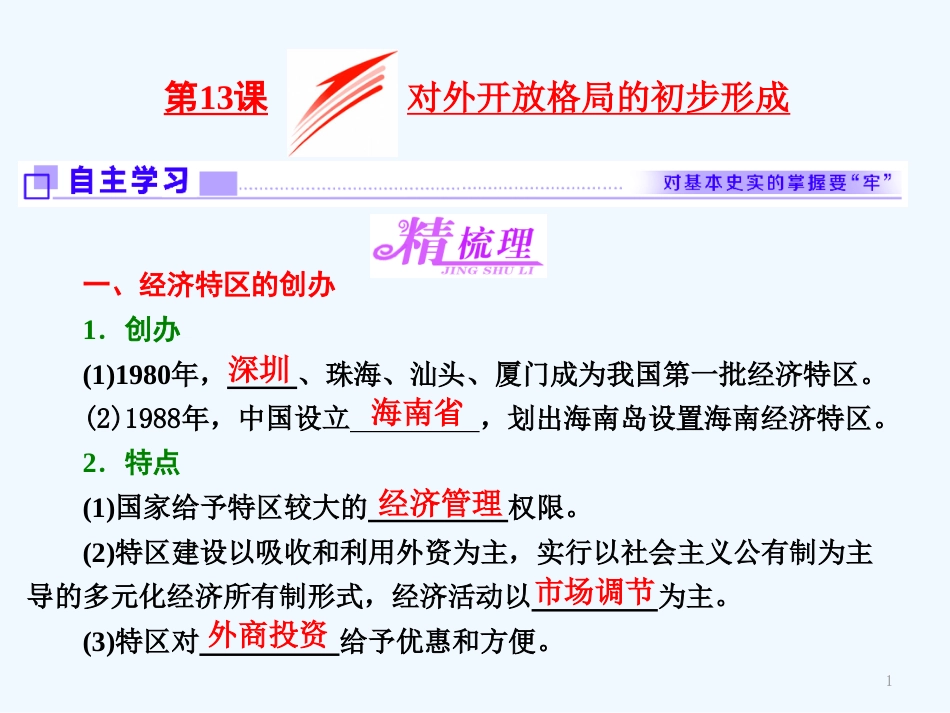 第13课　对外开放格局的初步形成

自主学习　对基本史实的掌握要“牢”

精梳理
JING SHU LI

一、经济特区的创办

1．创办

(1)1980年，深圳、珠海、汕头、厦门成为我国第一批经济特区。

(2)1988年，中国设立海南省，划出海南岛设置海南经济特区。

2．特点

(1)国家给予特区较大的经济管理权限。

(2)特区建设以吸收和利用外资为主，实行以社会主义公有制为主导的多元化经济所有制形式，经济活动以市场调节为主。

(3)特区对外商投资给予优惠和方便。

1